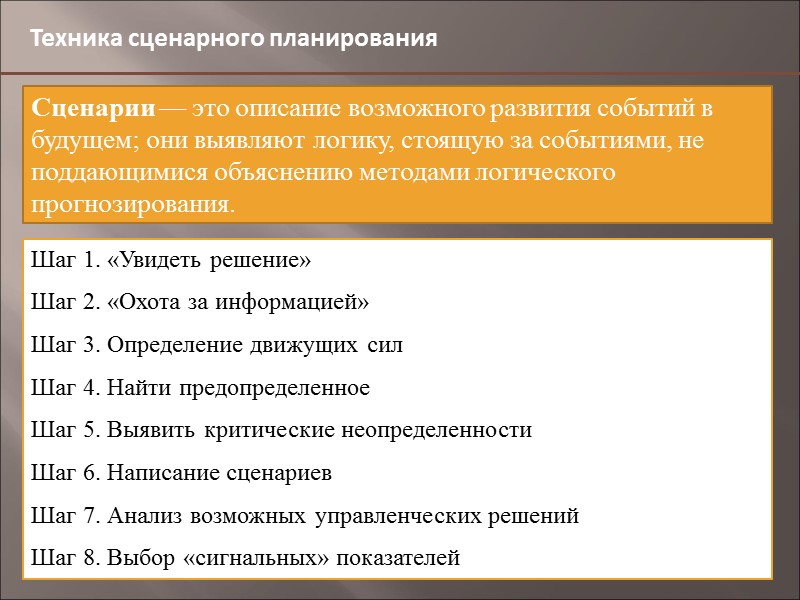 Техника сценарного планирования

Сценарии — это описание возможного развития событий в будущем; они выявляют логику, стоящую за событиями, не поддающимися объяснению методами логического прогнозирования.

Шаг 1. «Увидеть решение»

Шаг 2. «Охота за информацией»

Шаг 3. Определение движущих сил

Шаг 4. Найти предопределенное

Шаг 5. Выявить критические неопределенности

Шаг 6. Написание сценариев

Шаг 7. Анализ возможных управленческих решений

Шаг 8. Выбор «сигнальных» показателей